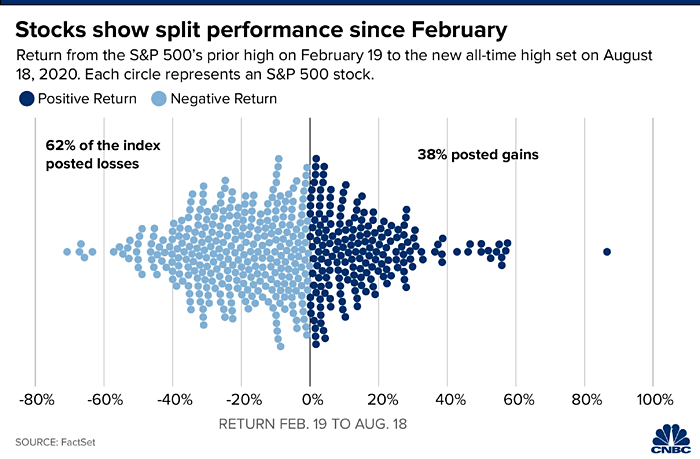 Stocks show split performance since February

Return from the S&P 500's prior high on February 19 to the new all-time high set on August 18, 2020. Each circle represents an S&P 500 stock.

Positive Return Negative Return

62% of the index posted losses

38% posted gains

-80% -60% -40% -20% 0% 20% 40% 60% 80% 100%

RETURN FEB. 19 TO AUG. 18

SOURCE: FactSet

CNBC